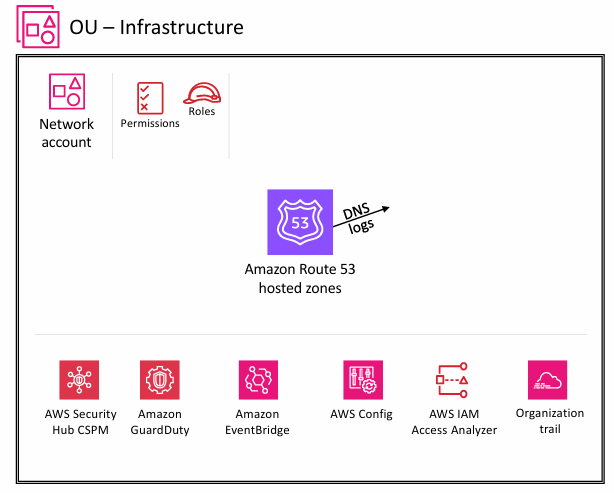 OU – Infrastructure

Network account

Permissions

Roles

53

DNS logs

Amazon Route 53 hosted zones

AWS Security Hub CSPM

Amazon GuardDuty

Amazon EventBridge

AWS Config

AWS IAM Access Analyzer

Organization trail